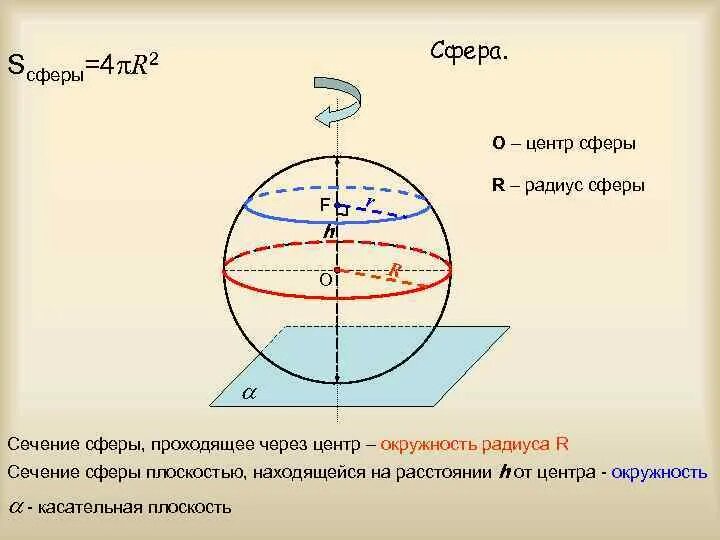 $S_{сферы}=4\pi R^2$

Сфера.

O – центр сферы

R – радиус сферы

F

r

h

O

R

$\alpha$

Сечение сферы, проходящее через центр – окружность радиуса R

Сечение сферы плоскостью, находящейся на расстоянии $h$ от центра - окружность

$\alpha$ - касательная плоскость